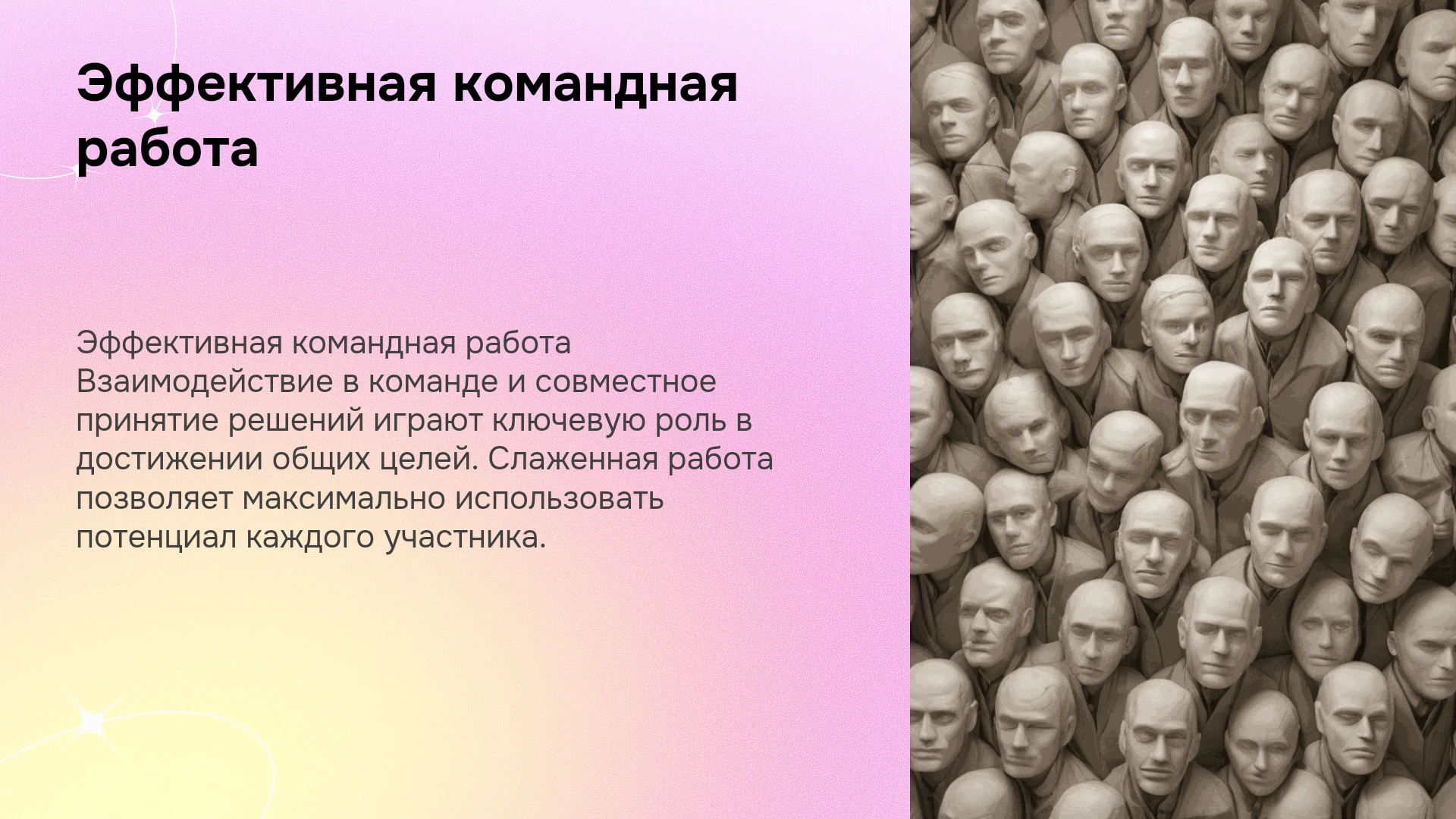 Эффективная командная работа

Эффективная командная работа Взаимодействие в команде и совместное принятие решений играют ключевую роль в достижении общих целей. Слаженная работа позволяет максимально использовать потенциал каждого участника.